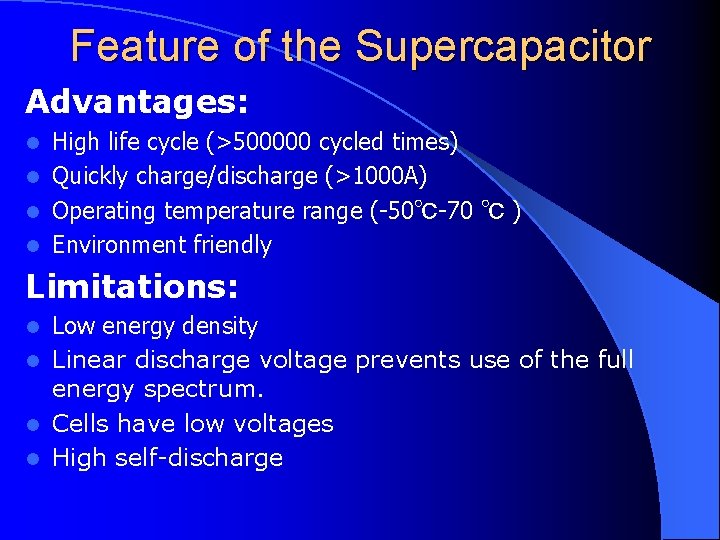 Feature of the Supercapacitor

Advantages:

- High life cycle (>500000 cycled times)
- Quickly charge/discharge (>1000A)
- Operating temperature range (-50℃-70 ℃ )
- Environment friendly

Limitations:

- Low energy density
- Linear discharge voltage prevents use of the full energy spectrum.
- Cells have low voltages
- High self-discharge